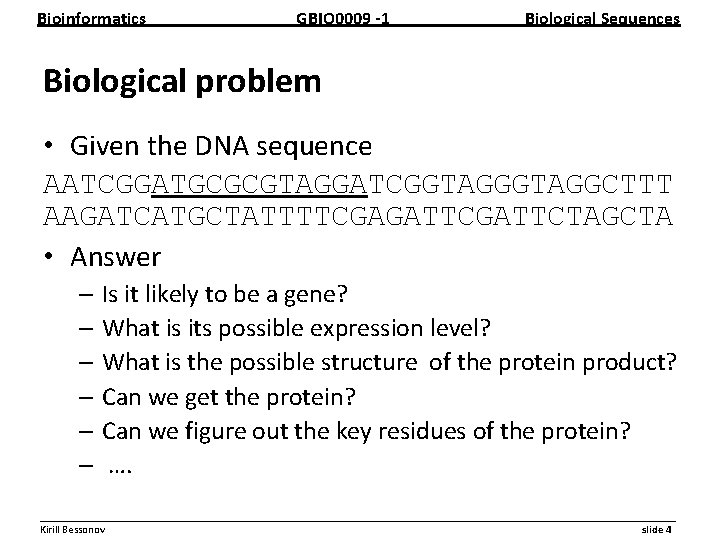 Bioinformatics GBIO0009 -1 Biological Sequences

Biological problem

• Given the DNA sequence
AATCGGATGCGCGTAGGATCGGTAGGGTAGGCTTT AAGATCATGCTATTTTCGAGATTCGATTCTAGCTA

• Answer
– Is it likely to be a gene?
– What is its possible expression level?
– What is the possible structure of the protein product?
– Can we get the protein?
– Can we figure out the key residues of the protein?
– ….

Kirill Bessonov slide 4